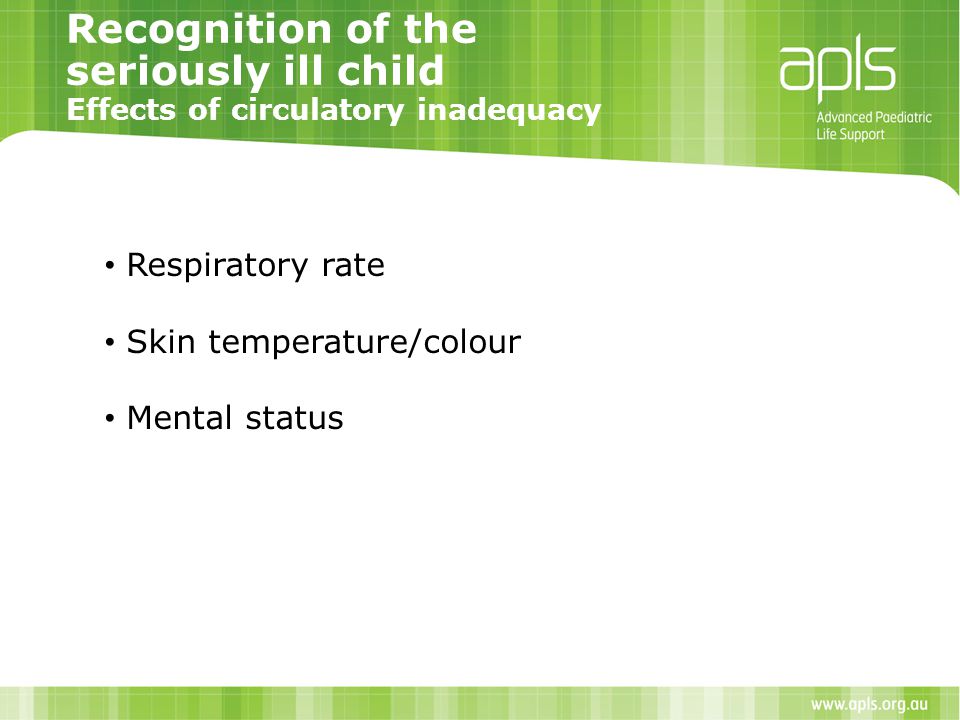 Recognition of the seriously ill child
Effects of circulatory inadequacy

apls
Advanced Paediatric Life Support

• Respiratory rate

• Skin temperature/colour

• Mental status

www.apls.org.au